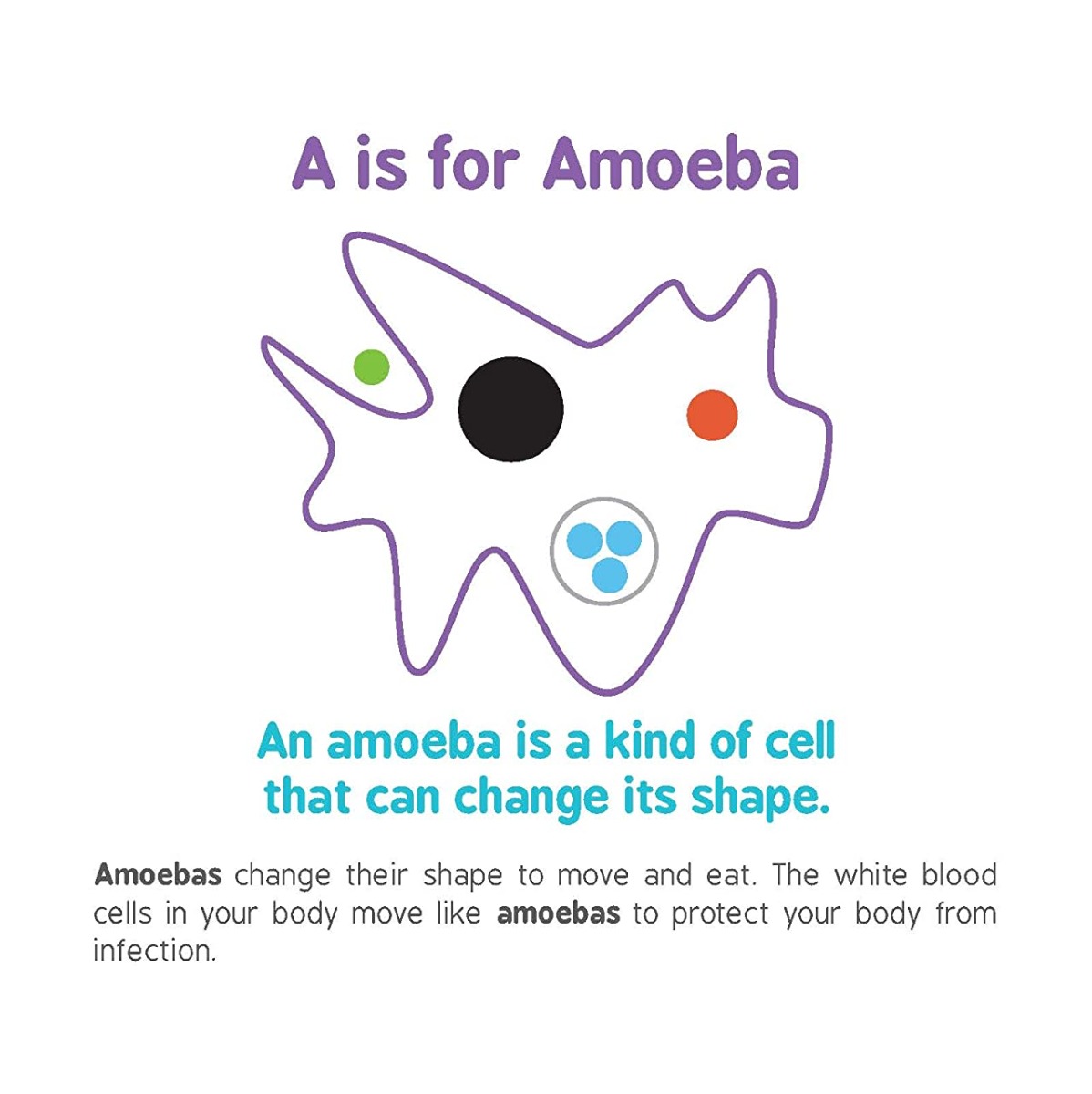 A is for Amoeba

An amoeba is a kind of cell that can change its shape.

Amoebas change their shape to move and eat. The white blood cells in your body move like amoebas to protect your body from infection.